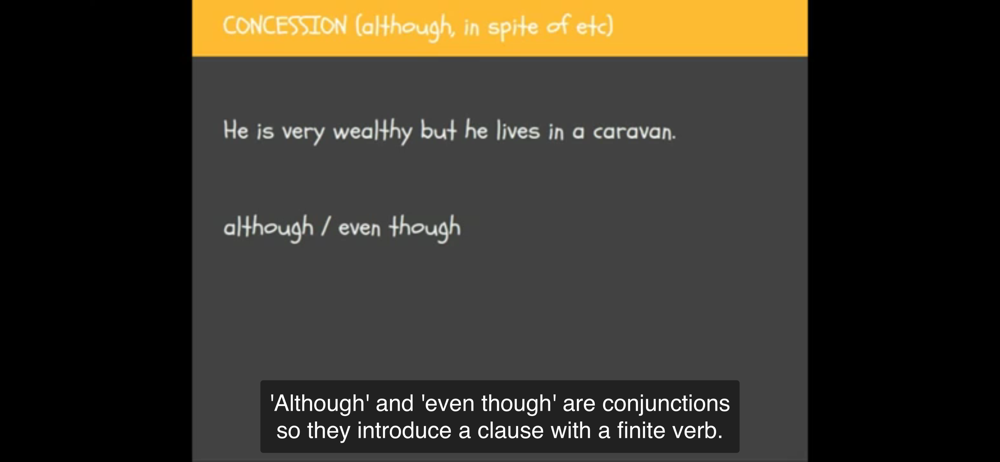 CONCESSION (although, in spite of etc)

He is very wealthy but he lives in a caravan.

although / even though

'Although' and 'even though' are conjunctions so they introduce a clause with a finite verb.